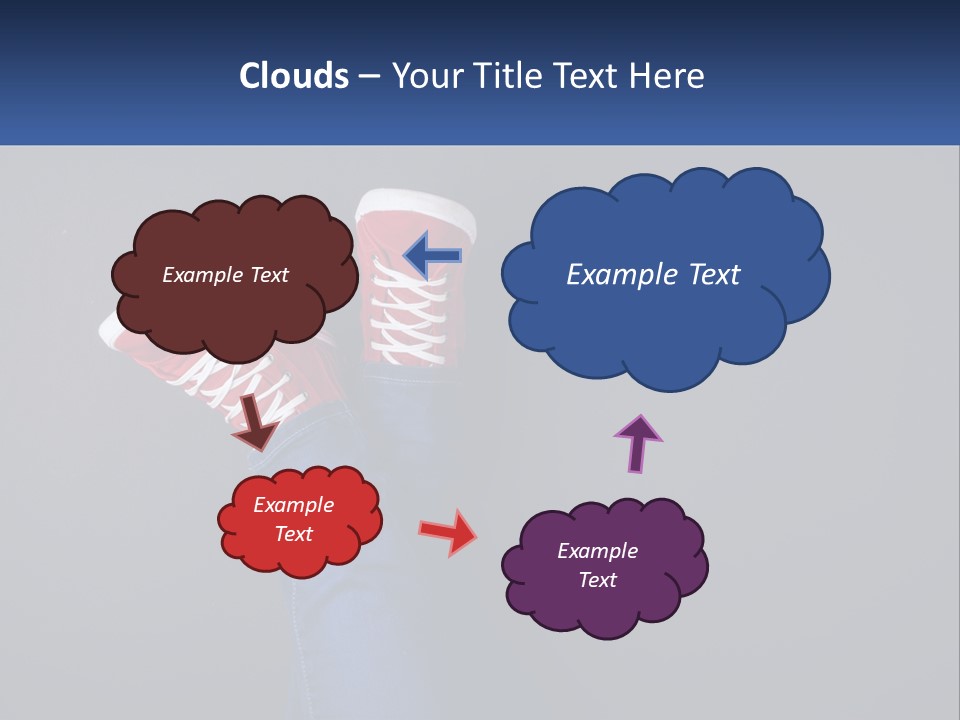 Clouds – Your Title Text Here

Example Text

Example Text

Example Text

Example Text